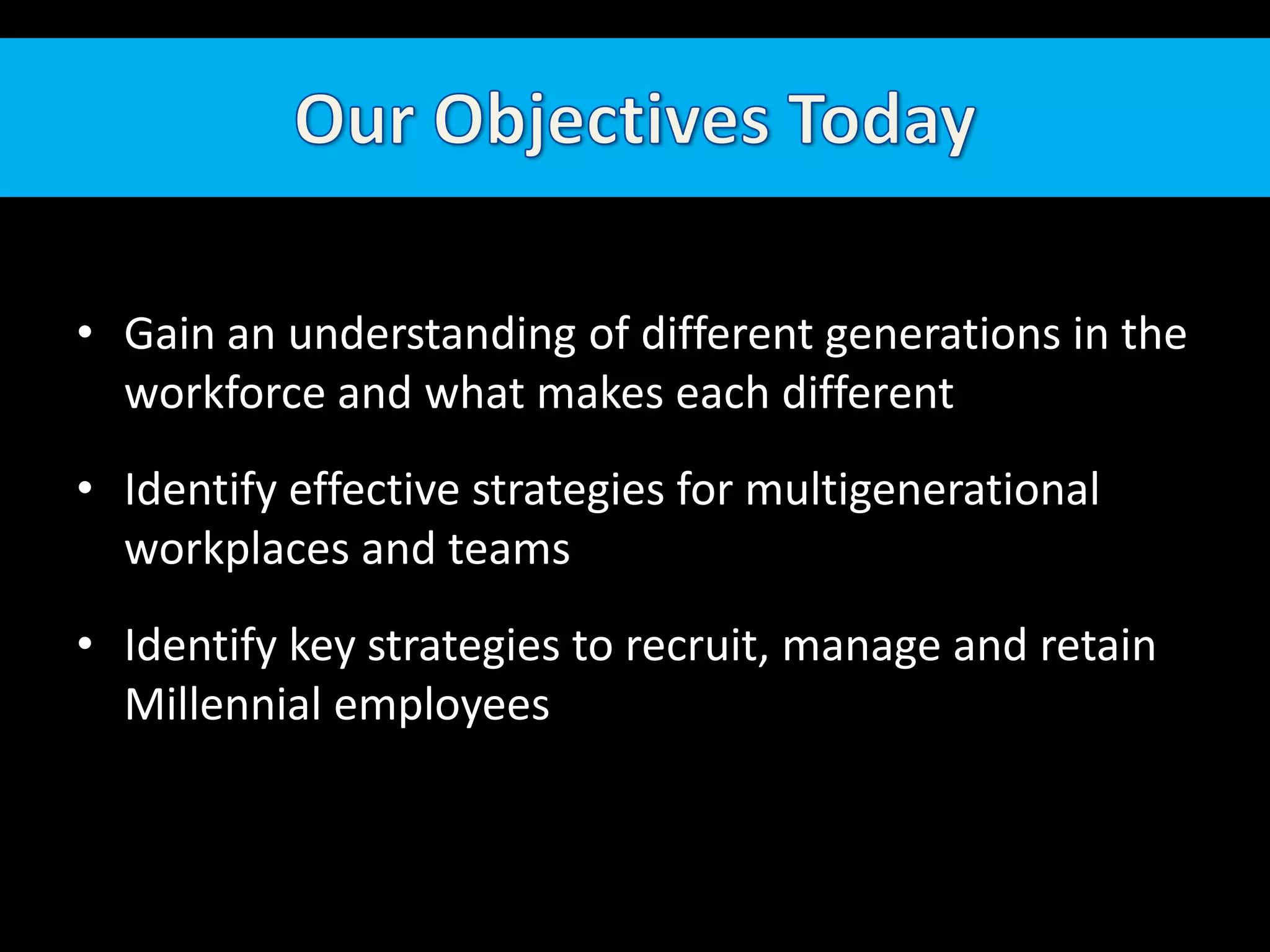 Our Objectives Today

• Gain an understanding of different generations in the workforce and what makes each different

• Identify effective strategies for multigenerational workplaces and teams

• Identify key strategies to recruit, manage and retain Millennial employees